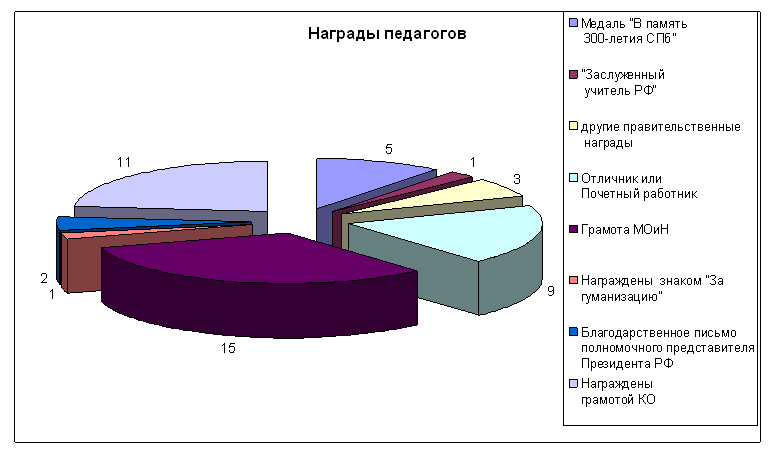 Награды педагогов

5
1
3
9
15
1
2
11

Медаль "В память 300-летия СПб"
"Заслуженный учитель РФ"
другие правительственные награды
Отличник или Почетный работник
Грамота МОиН
Награждены знаком "За гуманизацию"
Благодарственное письмо полномочного представителя Президента РФ
Награждены грамотой КО